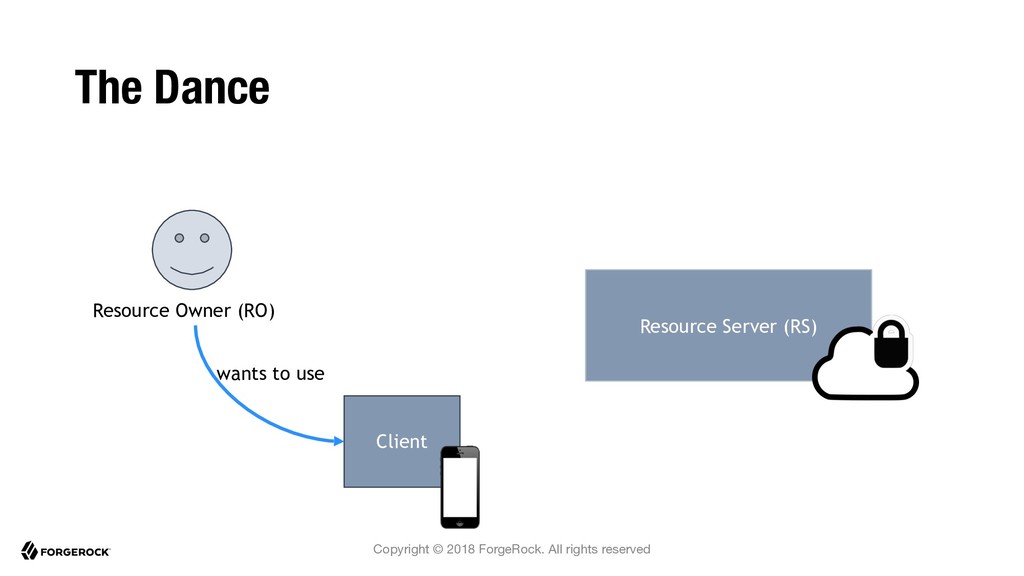 The Dance

Resource Owner (RO)

wants to use

Client

Resource Server (RS)

FORGEROCK

Copyright © 2018 ForgeRock. All rights reserved